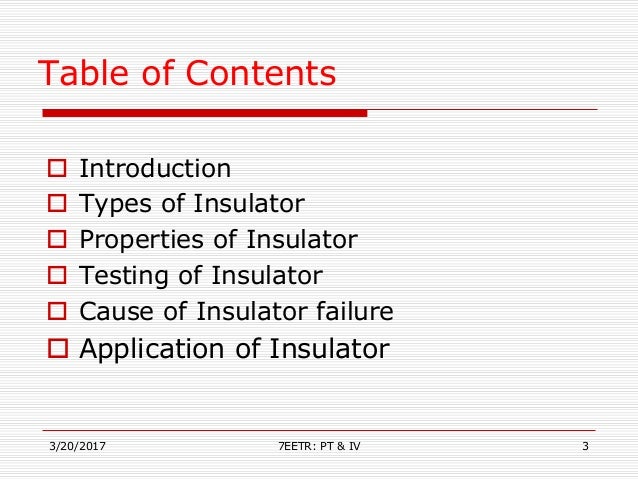 Table of Contents

Introduction
Types of Insulator
Properties of Insulator
Testing of Insulator
Cause of Insulator failure
Application of Insulator

3/20/2017 7EETR: PT & IV 3